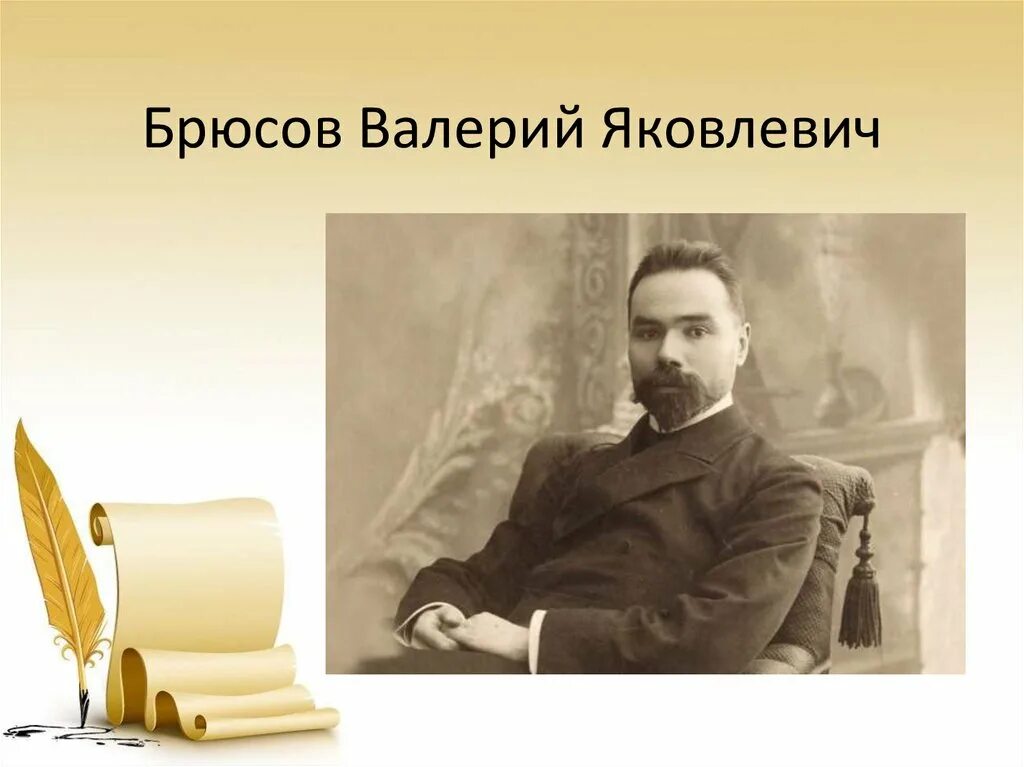 Брюсов Валерий Яковлевич